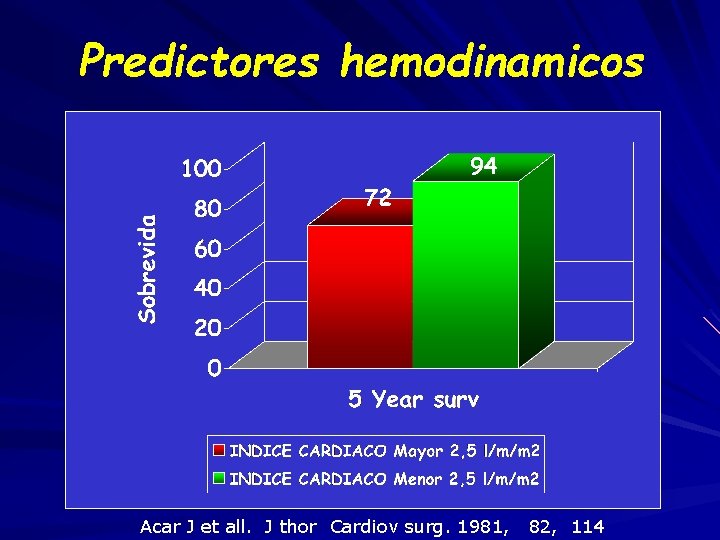 Predictores hemodinamicos

Sobrevida

100
80
60
40
20
0

72
94

5 Year surv

INDICE CARDIACO Mayor 2,5 l/m/m2
INDICE CARDIACO Menor 2,5 l/m/m2

Acar J et all. J thor Cardiov surg. 1981, 82, 114